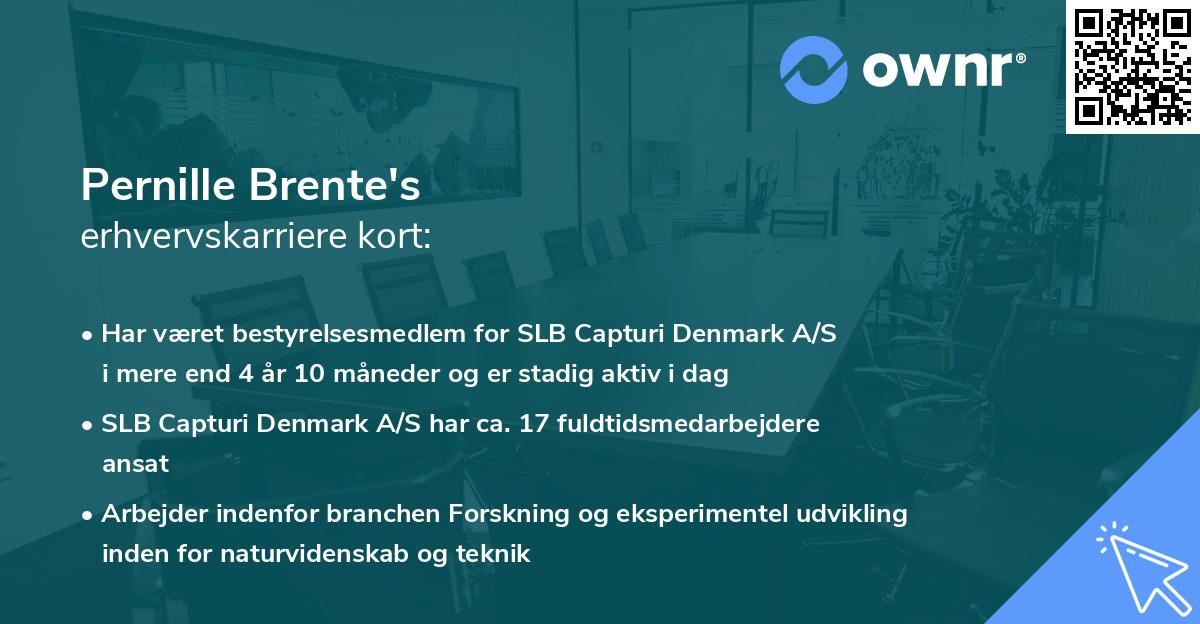 ownr®

Pernille Brente's
erhvervskarriere kort:

• Har været bestyrelsesmedlem for SLB Capturi Denmark A/S i mere end 4 år 10 måneder og er stadig aktiv i dag
• SLB Capturi Denmark A/S har ca. 17 fuldtidsmedarbejdere ansat
• Arbejder indenfor branchen Forskning og eksperimentel udvikling inden for naturvidenskab og teknik